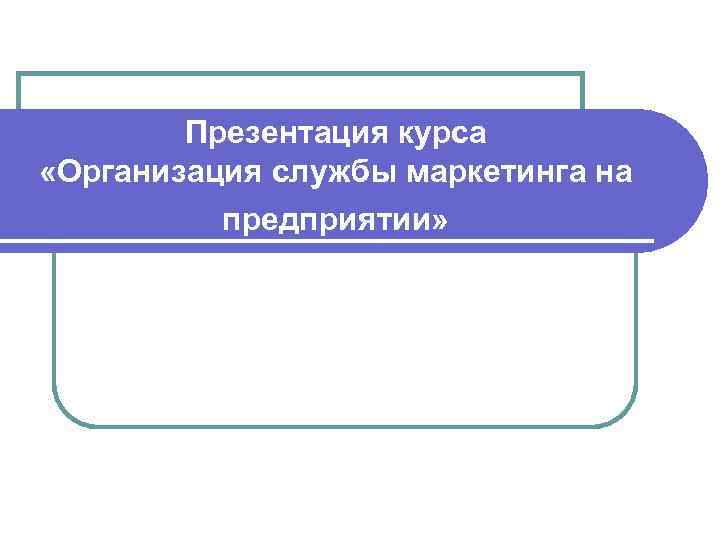 Презентация курса
«Организация службы маркетинга на предприятии»